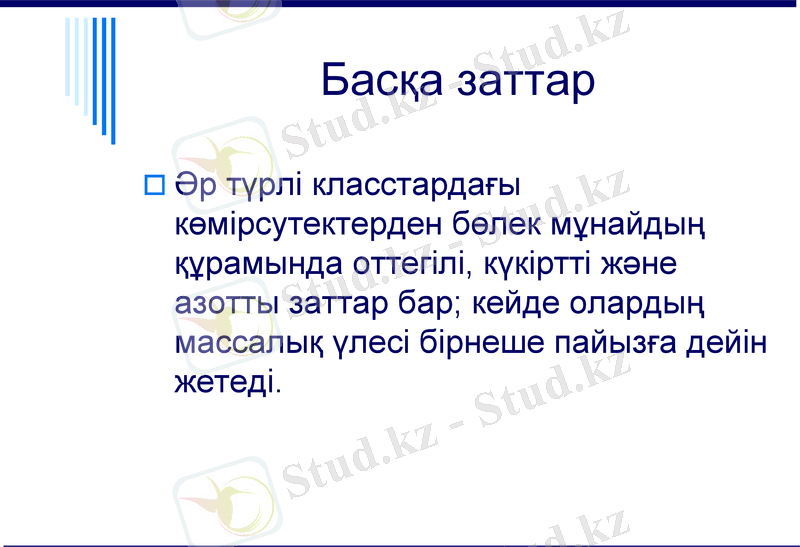 Басқа заттар

Әр түрлі класстардағы көмірсутектерден бөлек мұнайдың құрамында оттегілі, күкіртті және азотты заттар бар; кейде олардың массалық үлесі бірнеше пайызға дейін жетеді.

Stud.kz - Stud.kz